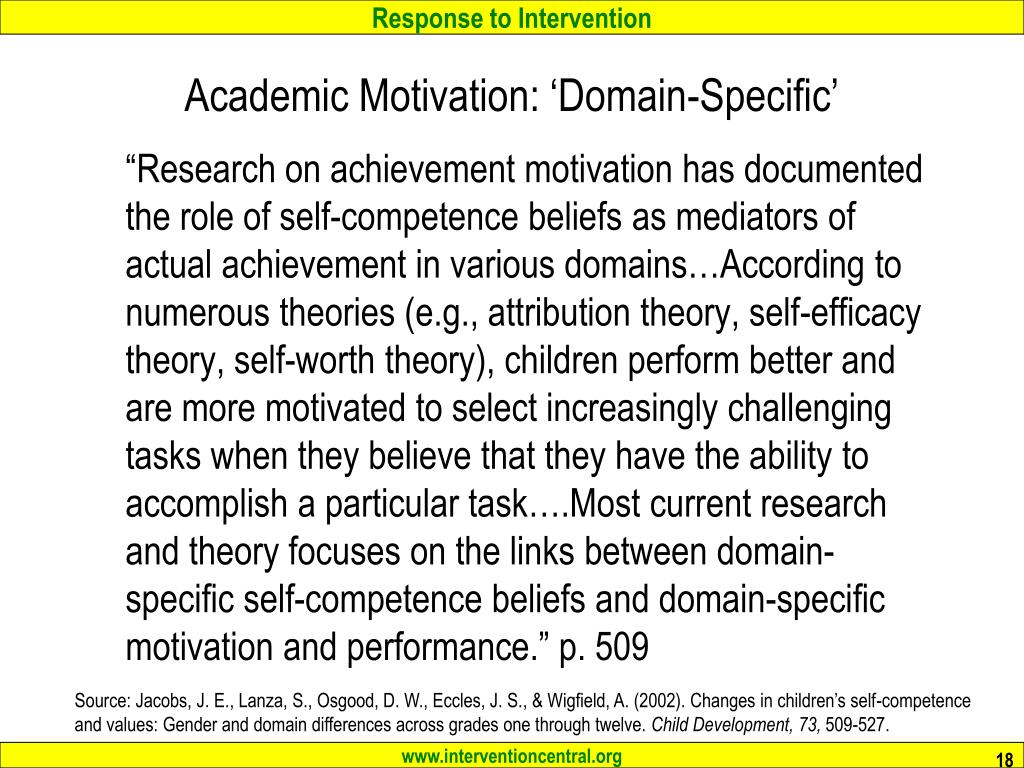 Response to Intervention

Academic Motivation: ‘Domain-Specific’

“Research on achievement motivation has documented the role of self-competence beliefs as mediators of actual achievement in various domains…According to numerous theories (e.g., attribution theory, self-efficacy theory, self-worth theory), children perform better and are more motivated to select increasingly challenging tasks when they believe that they have the ability to accomplish a particular task….Most current research and theory focuses on the links between domain-specific self-competence beliefs and domain-specific motivation and performance.” p. 509

Source: Jacobs, J. E., Lanza, S., Osgood, D. W., Eccles, J. S., & Wigfield, A. (2002). Changes in children’s self-competence and values: Gender and domain differences across grades one through twelve. Child Development, 73, 509-527.

www.interventioncentral.org

18